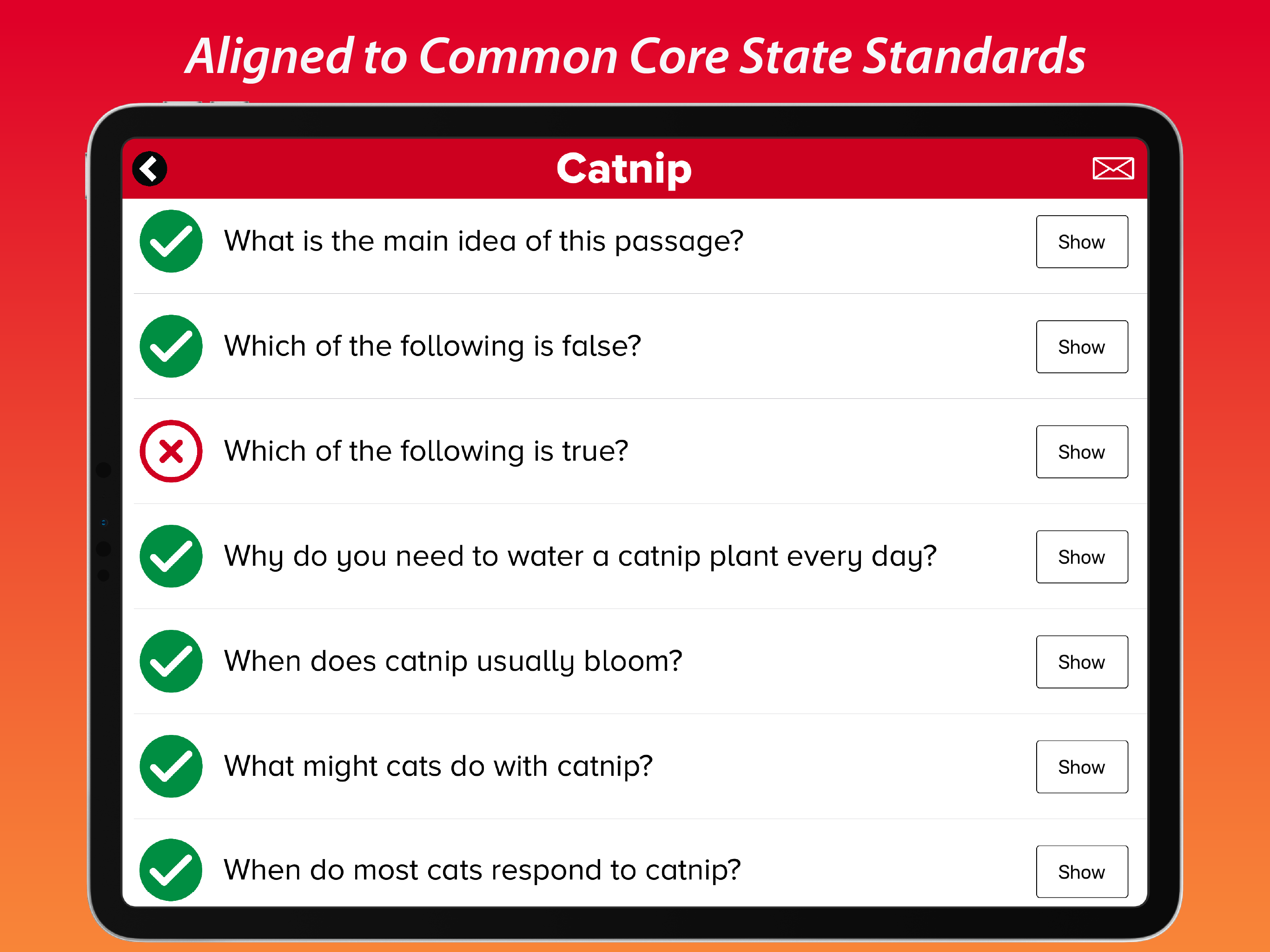 Aligned to Common Core State Standards

Catnip

What is the main idea of this passage?

Show

Which of the following is false?

Show

Which of the following is true?

Show

Why do you need to water a catnip plant every day?

Show

When does catnip usually bloom?

Show

What might cats do with catnip?

Show

When do most cats respond to catnip?

Show